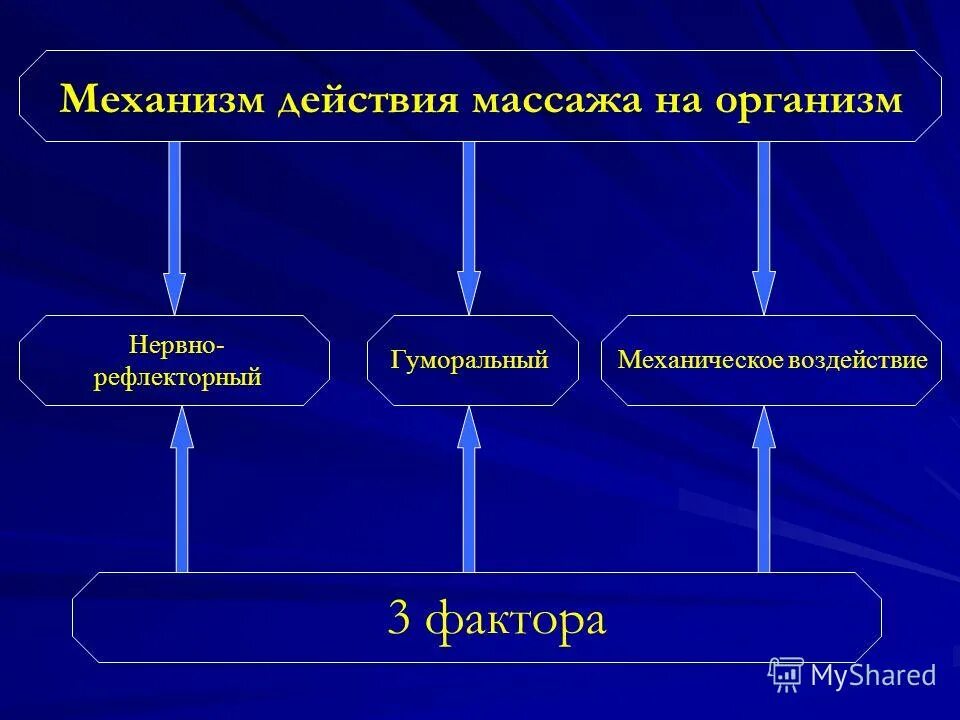 Механизм действия массажа на организм

Нервно-рефлекторный

Гуморальный

Механическое воздействие

3 фактора

MyShared